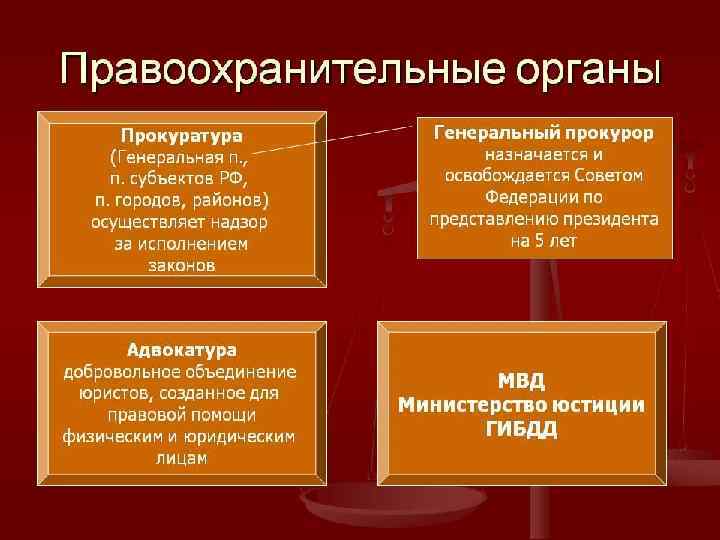 Правоохранительные органы

Прокуратура
(Генеральная п., п. субъектов РФ, п. городов, районов) осуществляет надзор за исполнением законов

Генеральный прокурор назначается и освобождается Советом Федерации по представлению президента на 5 лет

Адвокатура
добровольное объединение юристов, созданное для правовой помощи физическим и юридическим лицам

МВД
Министерство юстиции
ГИБДД